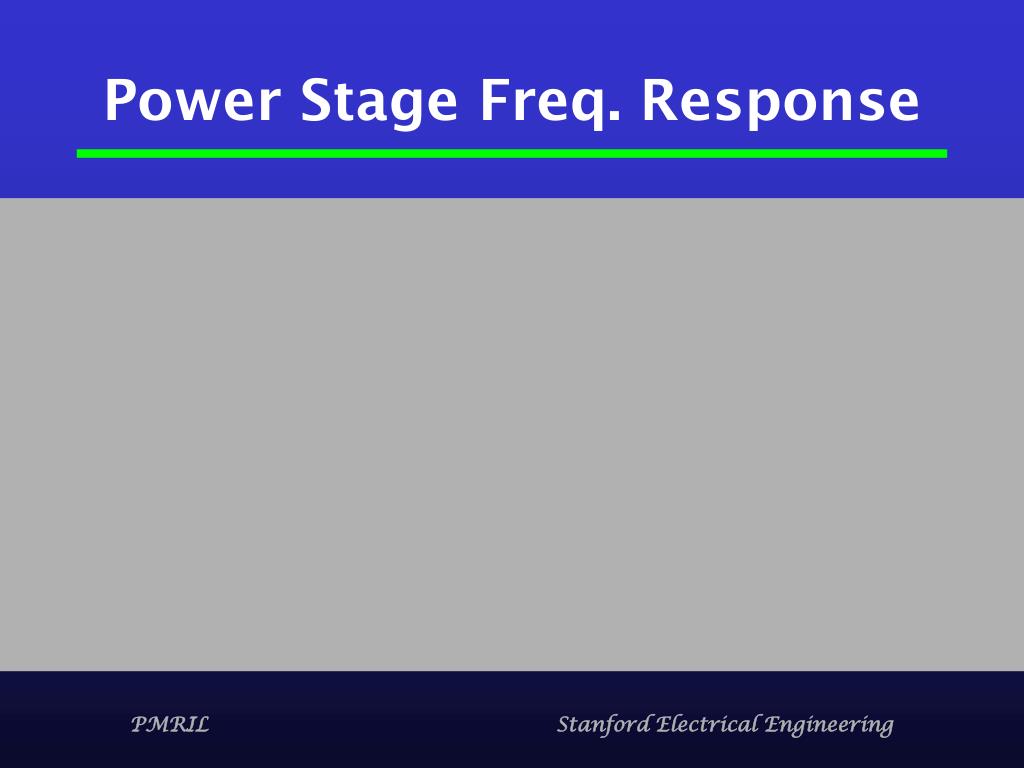 Power Stage Freq. Response

PMRIL

Stanford Electrical Engineering